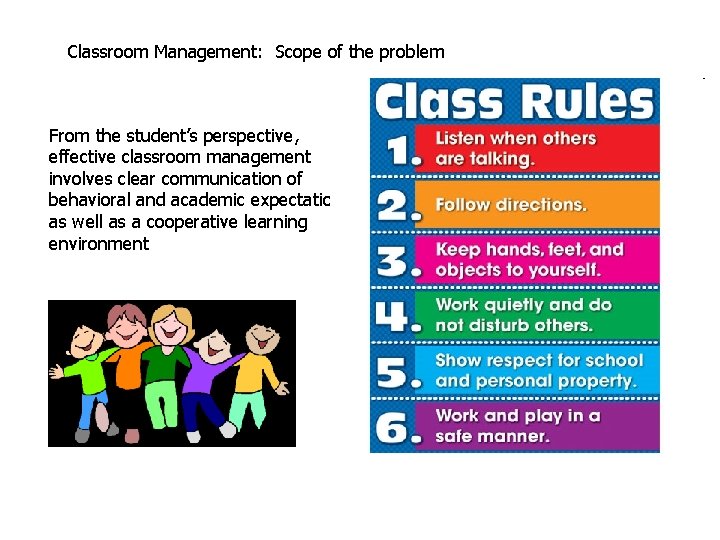 Classroom Management: Scope of the problem

From the student's perspective, effective classroom management involves clear communication of behavioral and academic expectatic as well as a cooperative learning environment

Class Rules

1. Listen when others are talking.

2. Follow directions.

3. Keep hands, feet, and objects to yourself.

4. Work quietly and do not disturb others.

5. Show respect for school and personal property.

6. Work and play in a safe manner.